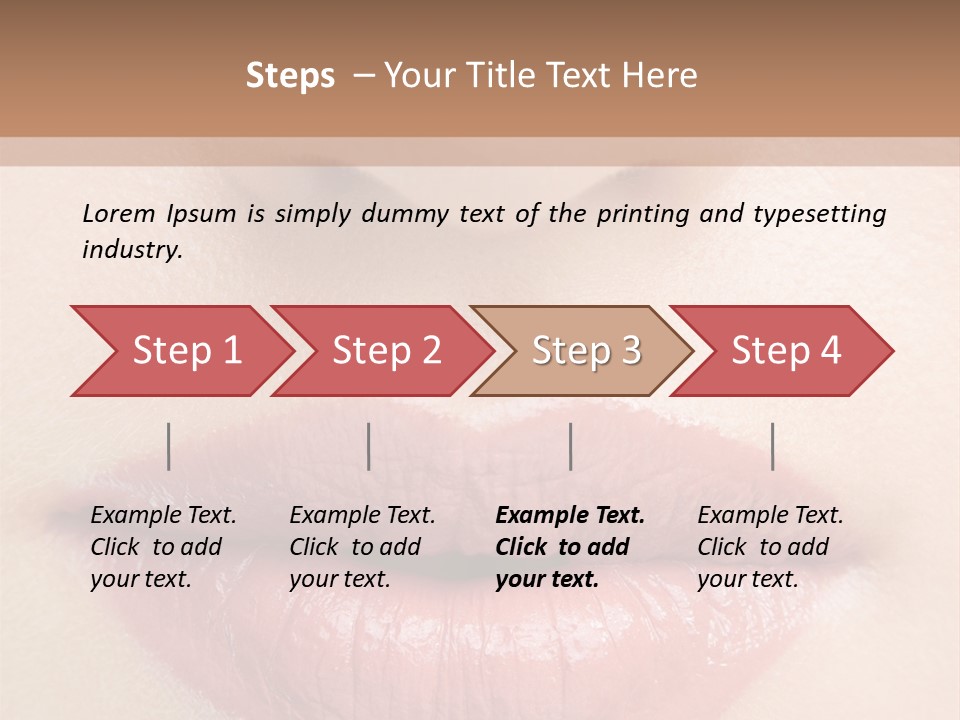 Steps – Your Title Text Here

Lorem Ipsum is simply dummy text of the printing and typesetting industry.

Step 1

Step 2

Step 3

Step 4

Example Text. Click to add your text.

Example Text. Click to add your text.

Example Text. Click to add your text.

Example Text. Click to add your text.